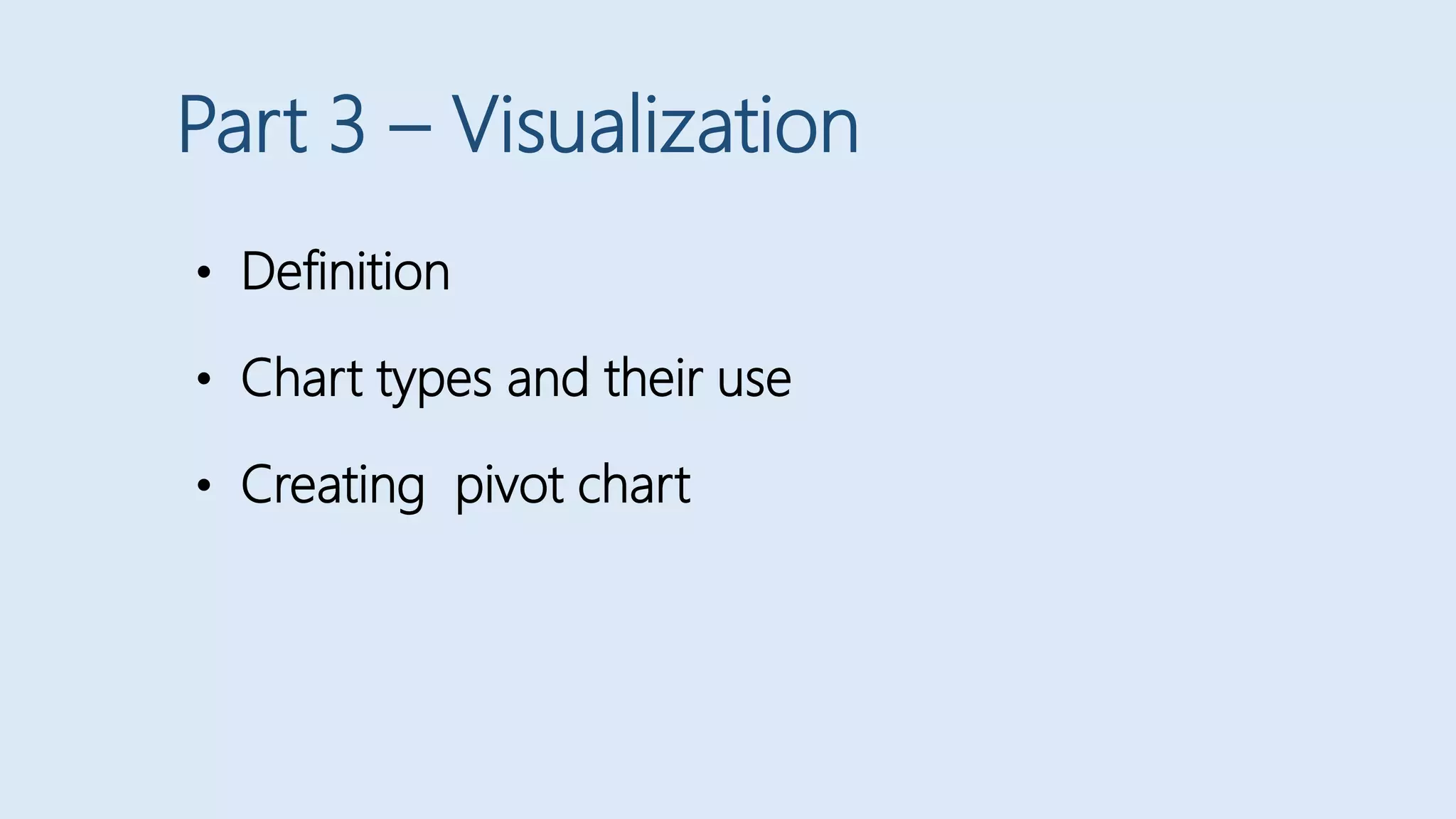 Part 3 – Visualization

• Definition

• Chart types and their use

• Creating  pivot chart